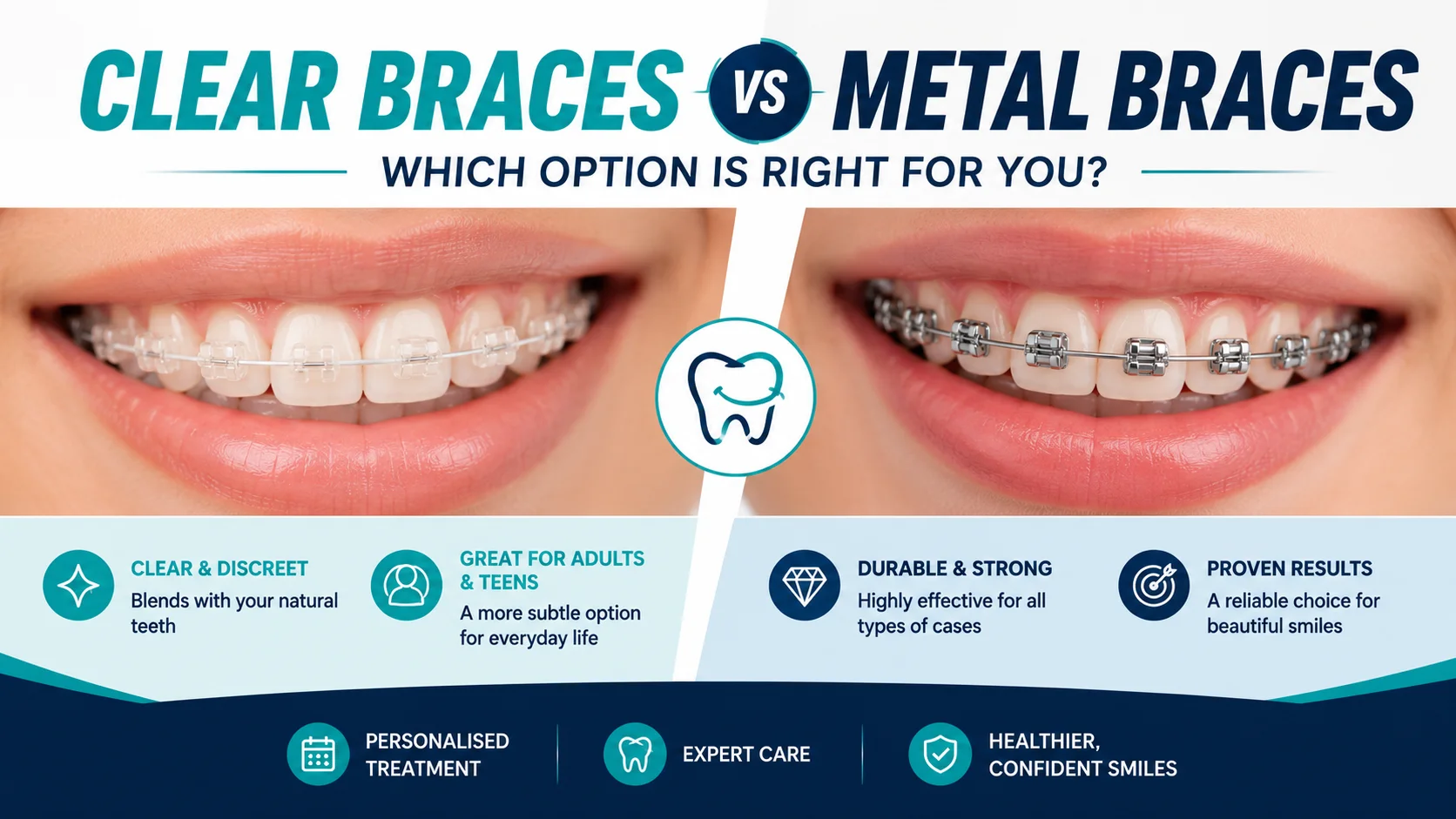 CLEAR BRACES VS METAL BRACES

WHICH OPTION IS RIGHT FOR YOU?

CLEAR & DISCREET
Blends with your natural teeth

GREAT FOR ADULTS & TEENS
A more subtle option for everyday life

DURABLE & STRONG
Highly effective for all types of cases

PROVEN RESULTS
A reliable choice for beautiful smiles

PERSONALISED TREATMENT

EXPERT CARE

HEALTHIER, CONFIDENT SMILES